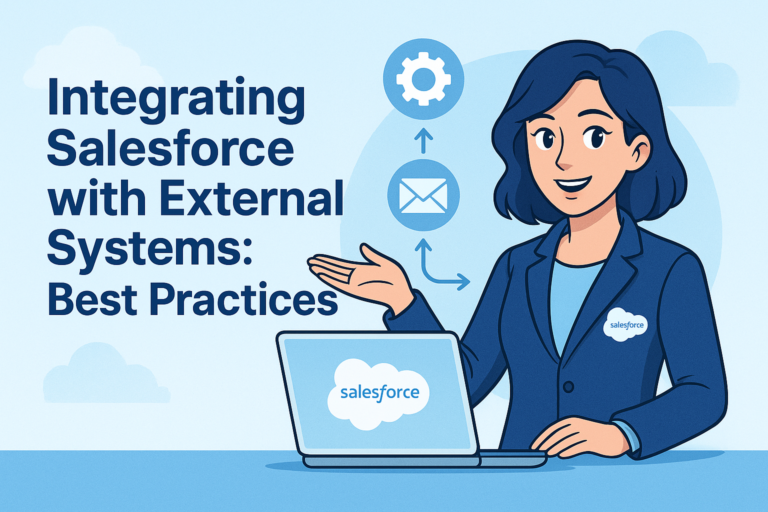 Integrating Salesforce with External Systems: Best Practices

salesforce

salesforce